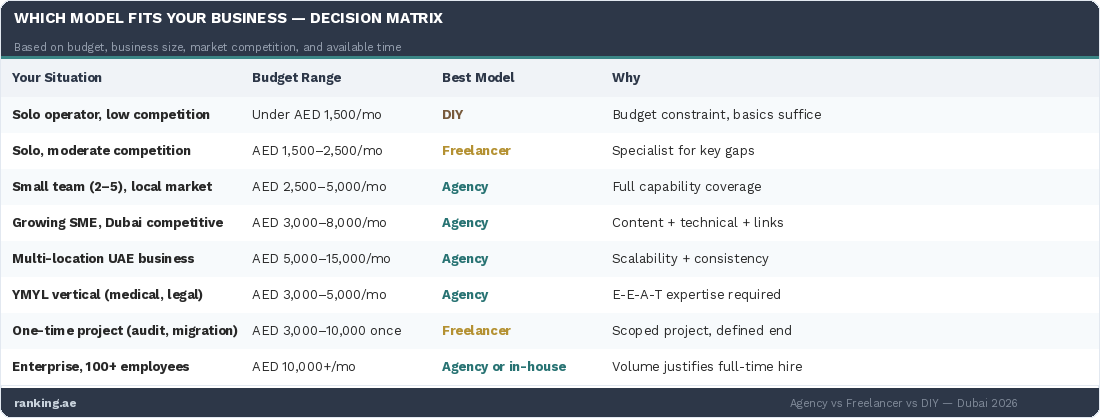 WHICH MODEL FITS YOUR BUSINESS — DECISION MATRIX

Based on budget, business size, market competition, and available time

| Your Situation | Budget Range | Best Model | Why |
|---|---|---|---|
| Solo operator, low competition | Under AED 1,500/mo | DIY | Budget constraint, basics suffice |
| Solo, moderate competition | AED 1,500–2,500/mo | Freelancer | Specialist for key gaps |
| Small team (2–5), local market | AED 2,500–5,000/mo | Agency | Full capability coverage |
| Growing SME, Dubai competitive | AED 3,000–8,000/mo | Agency | Content + technical + links |
| Multi-location UAE business | AED 5,000–15,000/mo | Agency | Scalability + consistency |
| YMYL vertical (medical, legal) | AED 3,000–5,000/mo | Agency | E-E-A-T expertise required |
| One-time project (audit, migration) | AED 3,000–10,000 once | Freelancer | Scoped project, defined end |
| Enterprise, 100+ employees | AED 10,000+/mo | Agency or in-house | Volume justifies full-time hire |

ranking.ae

Agency vs Freelancer vs DIY — Dubai 2026